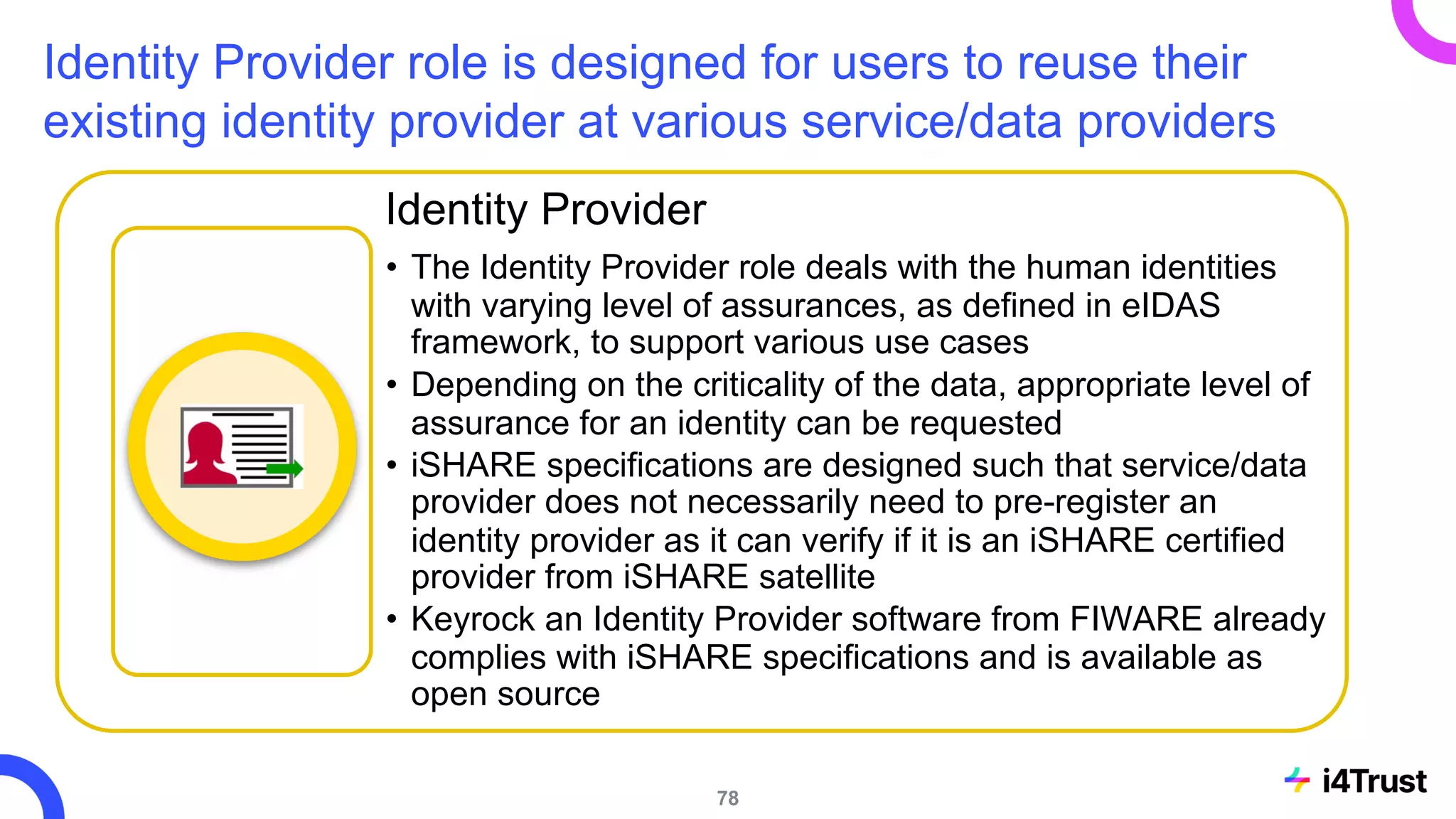 Identity Provider role is designed for users to reuse their existing identity provider at various service/data providers

Identity Provider

• The Identity Provider role deals with the human identities with varying level of assurances, as defined in eIDAS framework, to support various use cases
• Depending on the criticality of the data, appropriate level of assurance for an identity can be requested
• iSHARE specifications are designed such that service/data provider does not necessarily need to pre-register an identity provider as it can verify if it is an iSHARE certified provider from iSHARE satellite
• Keyrock an Identity Provider software from FIWARE already complies with iSHARE specifications and is available as open source

78

i4Trust